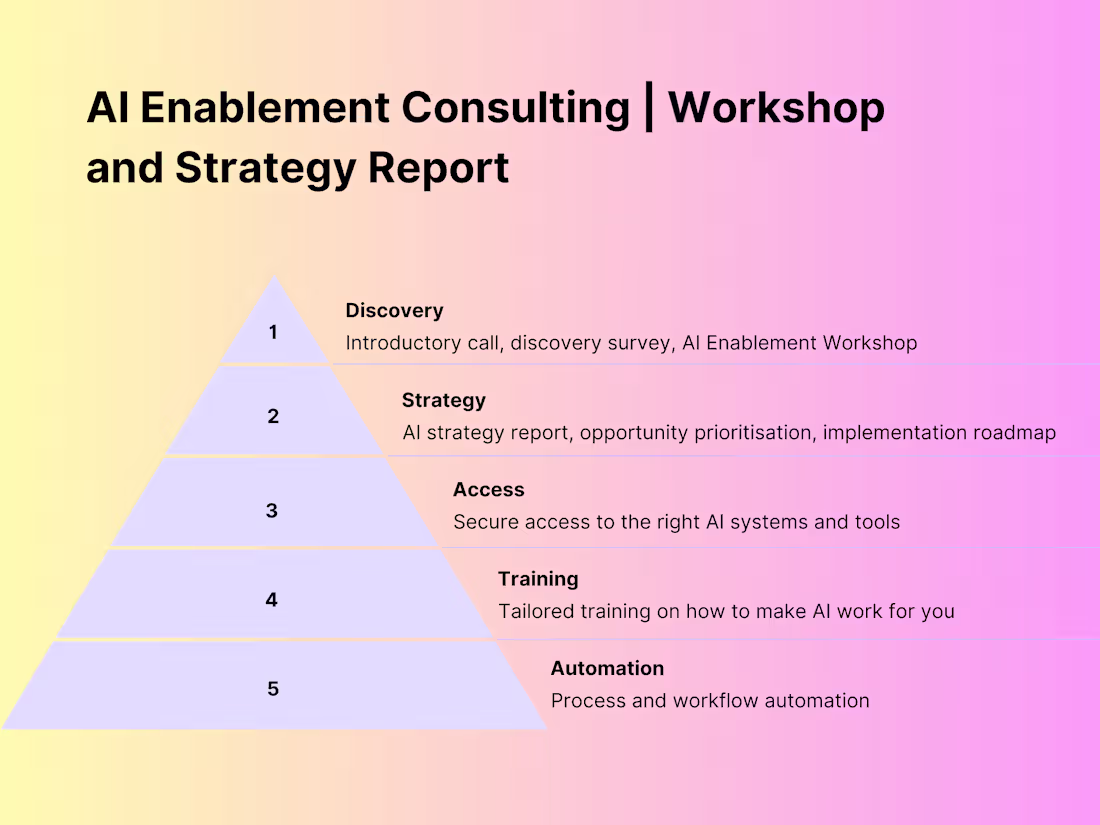 AI Enablement Consulting | Workshop and Strategy Report

1

Discovery
Introductory call, discovery survey, AI Enablement Workshop

2

Strategy
AI strategy report, opportunity prioritisation, implementation roadmap

3

Access
Secure access to the right AI systems and tools

4

Training
Tailored training on how to make AI work for you

5

Automation
Process and workflow automation